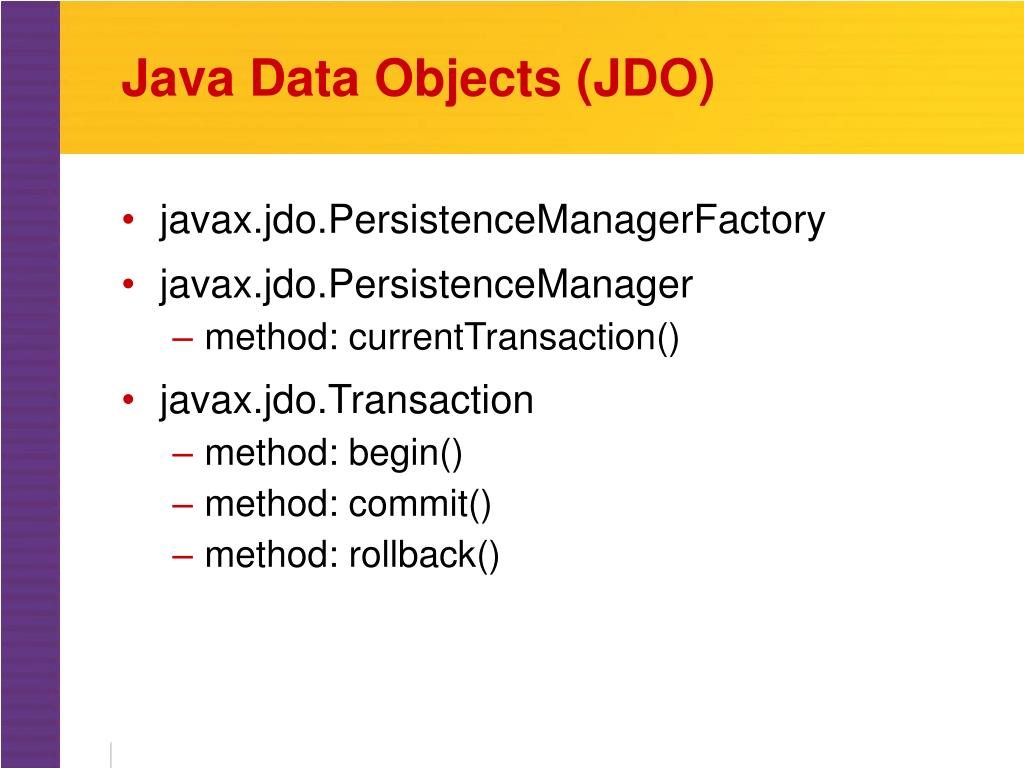 Java Data Objects (JDO)

• javax.jdo.PersistenceManagerFactory
• javax.jdo.PersistenceManager
– method: currentTransaction()
• javax.jdo.Transaction
– method: begin()
– method: commit()
– method: rollback()